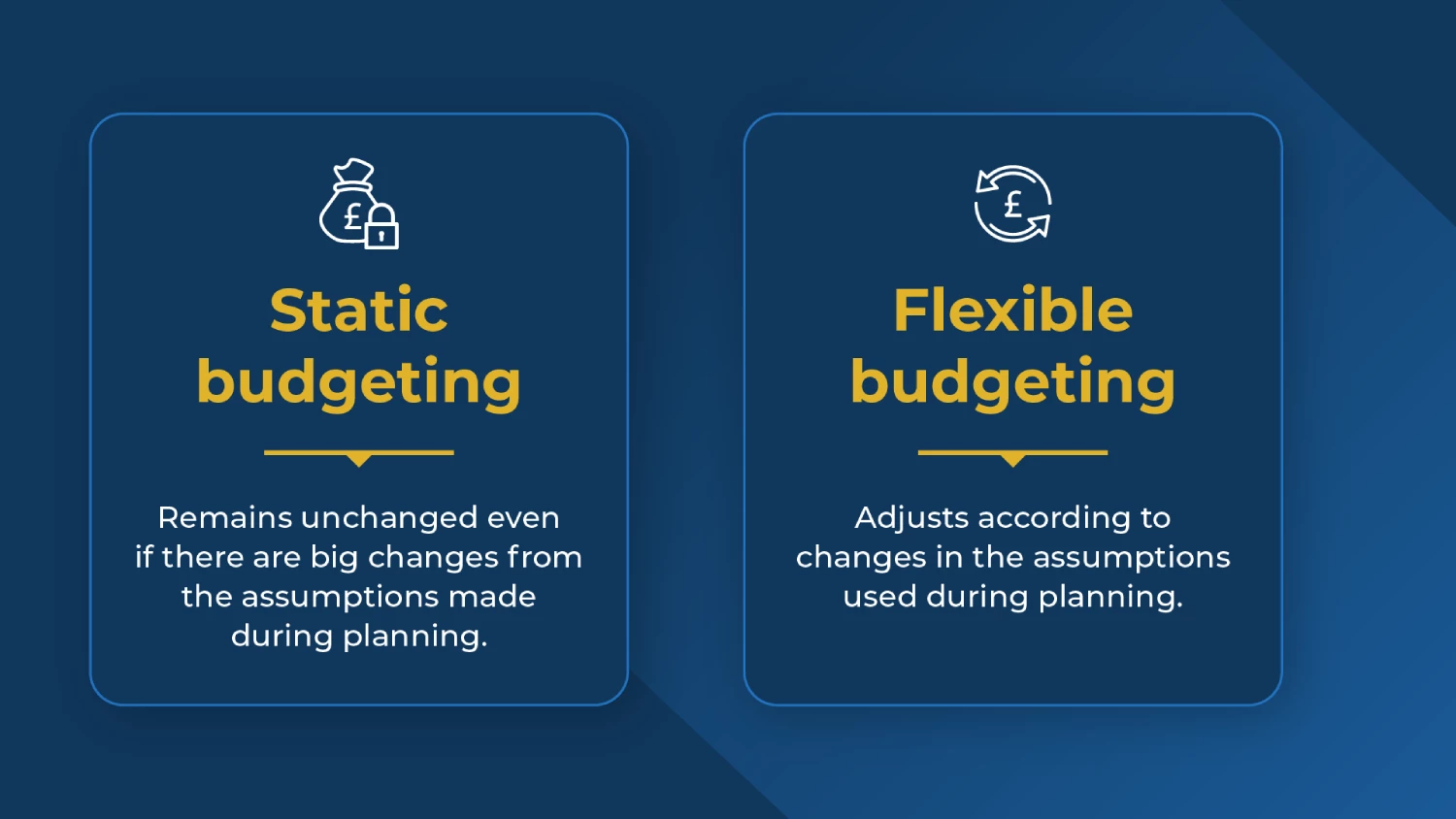 £

Static budgeting

Remains unchanged even if there are big changes from the assumptions made during planning.

£

Flexible budgeting

Adjusts according to changes in the assumptions used during planning.